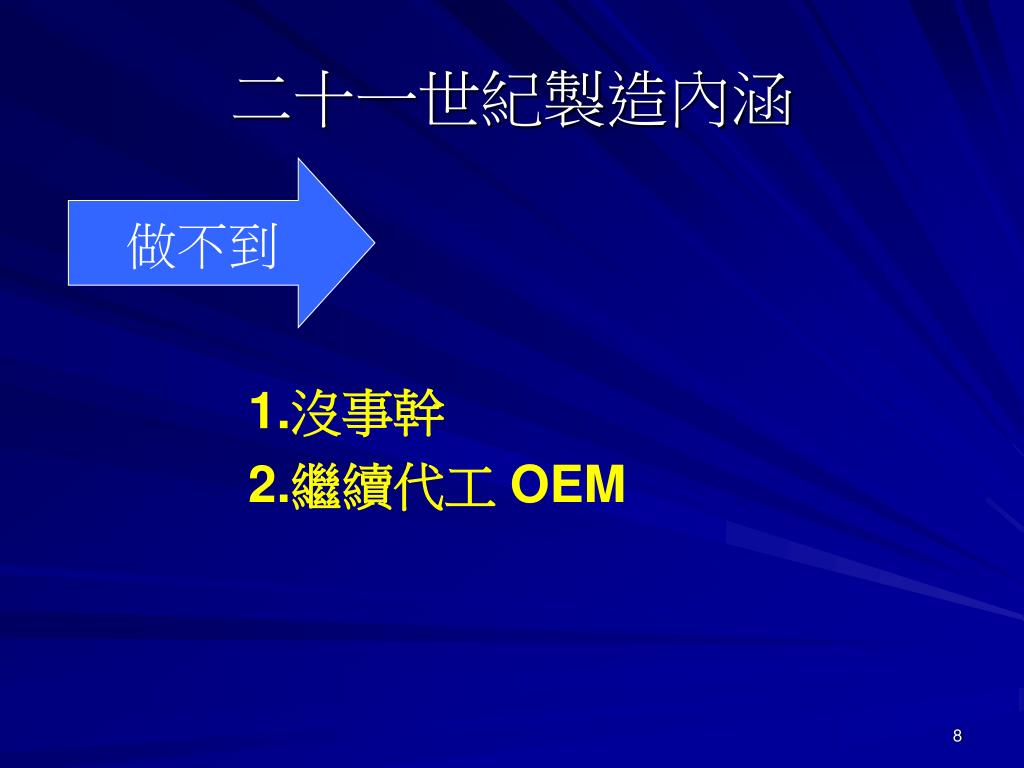 二十一世紀製造內涵

做不到

1.沒事幹

2.繼續代工 OEM

8